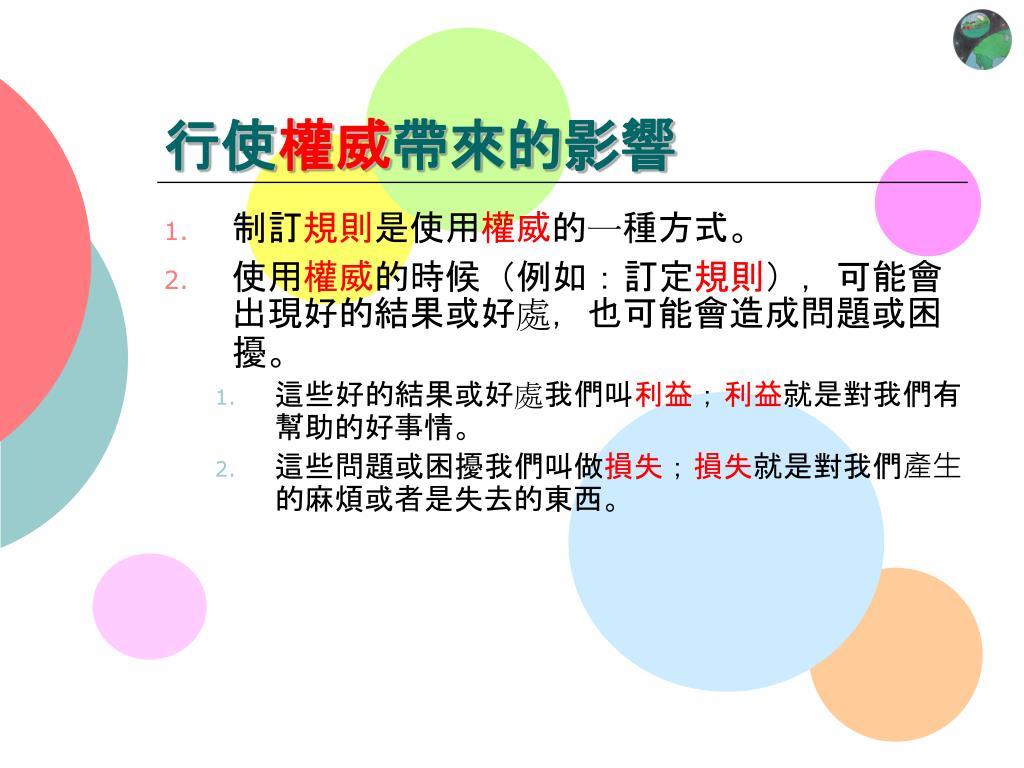 行使權威帶來的影響

1. 制訂規則是使用權威的一種方式。
2. 使用權威的時候（例如：訂定規則），可能會出現好的結果或好處，也可能會造成問題或困擾。
   1. 這些好的結果或好處我們叫利益；利益就是對我們有幫助的好事情。
   2. 這些問題或困擾我們叫做損失；損失就是對我們產生的麻煩或者是失去的東西。